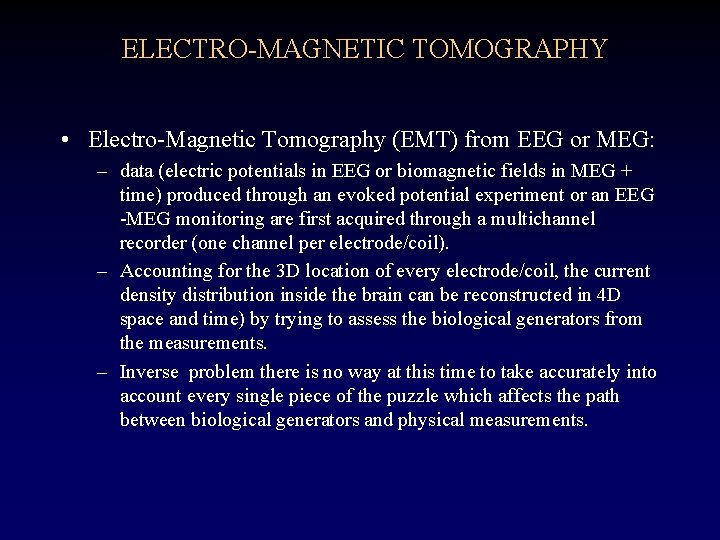 ELECTRO-MAGNETIC TOMOGRAPHY

• Electro-Magnetic Tomography (EMT) from EEG or MEG:

– data (electric potentials in EEG or biomagnetic fields in MEG + time) produced through an evoked potential experiment or an EEG -MEG monitoring are first acquired through a multichannel recorder (one channel per electrode/coil).

– Accounting for the 3D location of every electrode/coil, the current density distribution inside the brain can be reconstructed in 4D space and time) by trying to assess the biological generators from the measurements.

– Inverse problem there is no way at this time to take accurately into account every single piece of the puzzle which affects the path between biological generators and physical measurements.